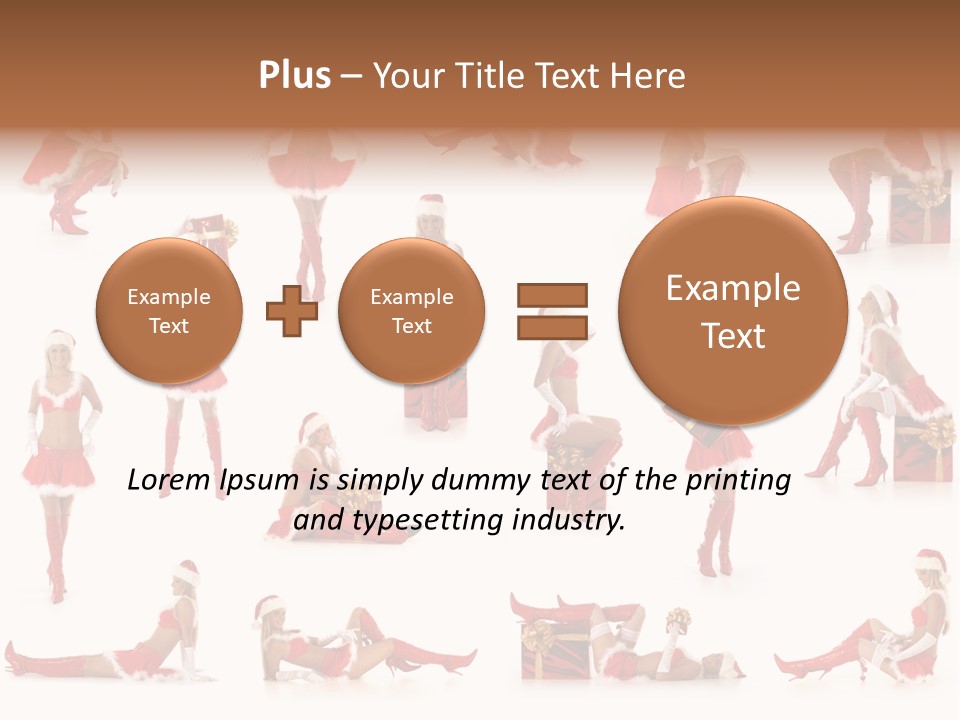 Plus – Your Title Text Here

Example Text

Example Text

Example Text

Lorem Ipsum is simply dummy text of the printing and typesetting industry.